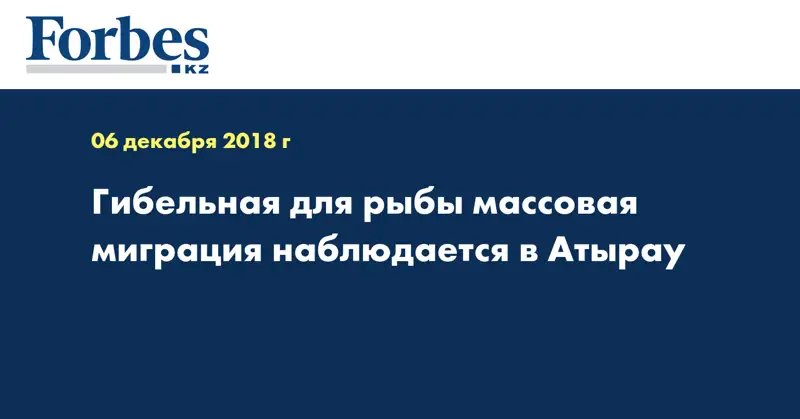 Forbes KZ

06 декабря 2018 г

Гибельная для рыбы массовая миграция наблюдается в Атырау